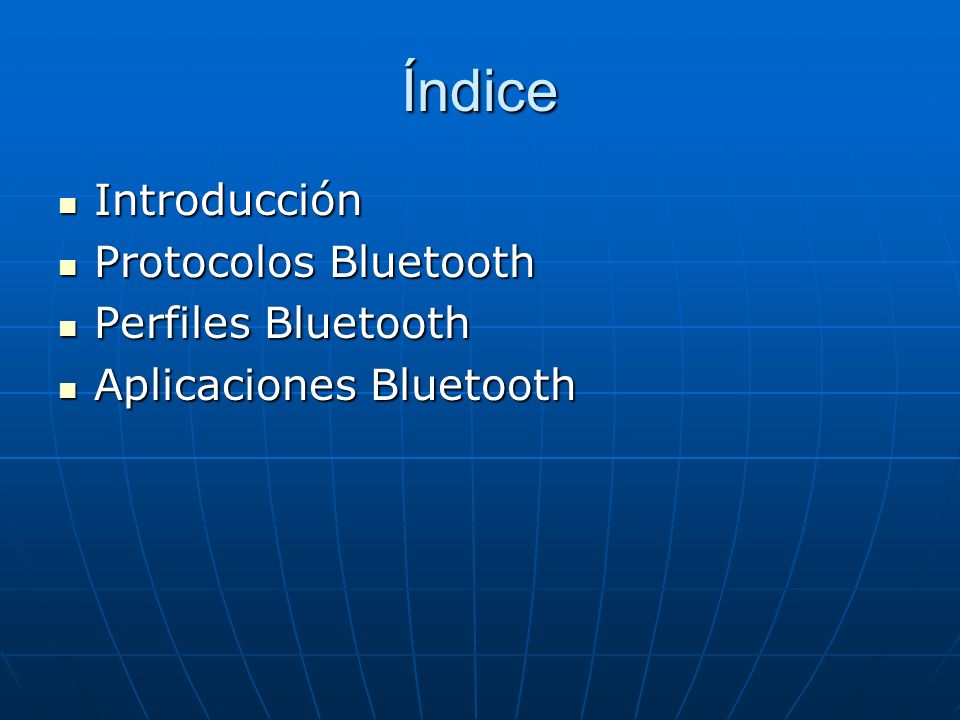 Índice

- Introducción
- Protocolos Bluetooth
- Perfiles Bluetooth
- Aplicaciones Bluetooth